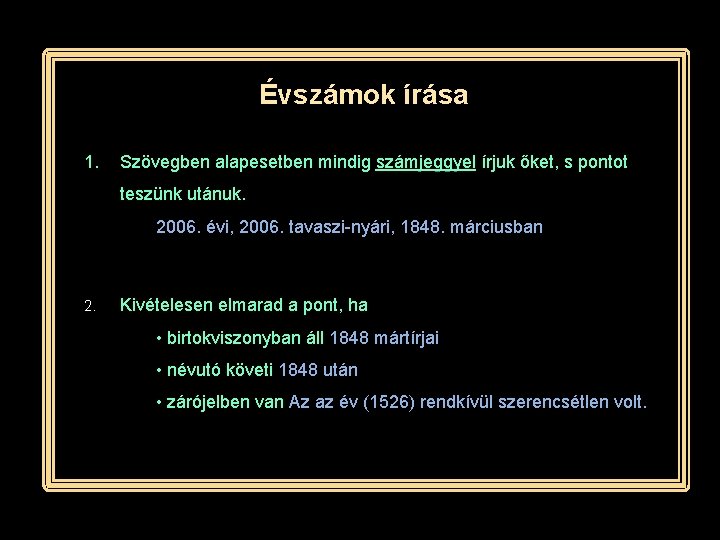 Évszámok írása

1. Szövegben alapesetben mindig számjeggyel írjuk őket, s pontot teszünk utánuk.

2006. évi, 2006. tavaszi-nyári, 1848. márciusban

2. Kivételesen elmarad a pont, ha

• birtokviszonyban áll 1848 mártírjai

• névutó követi 1848 után

• zárójelben van Az az év (1526) rendkívül szerencsétlen volt.